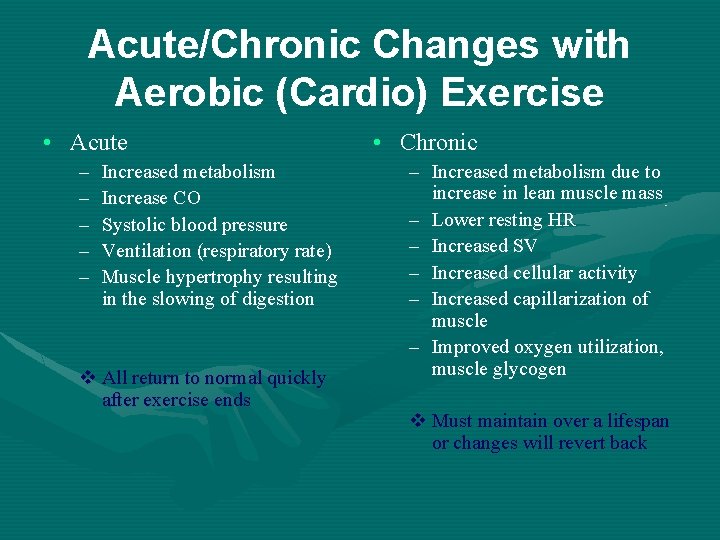 Acute/Chronic Changes with Aerobic (Cardio) Exercise

• Acute
– Increased metabolism
– Increase CO
– Systolic blood pressure
– Ventilation (respiratory rate)
– Muscle hypertrophy resulting in the slowing of digestion

❖ All return to normal quickly after exercise ends

• Chronic
– Increased metabolism due to increase in lean muscle mass
– Lower resting HR
– Increased SV
– Increased cellular activity
– Increased capillarization of muscle
– Improved oxygen utilization, muscle glycogen

❖ Must maintain over a lifespan or changes will revert back